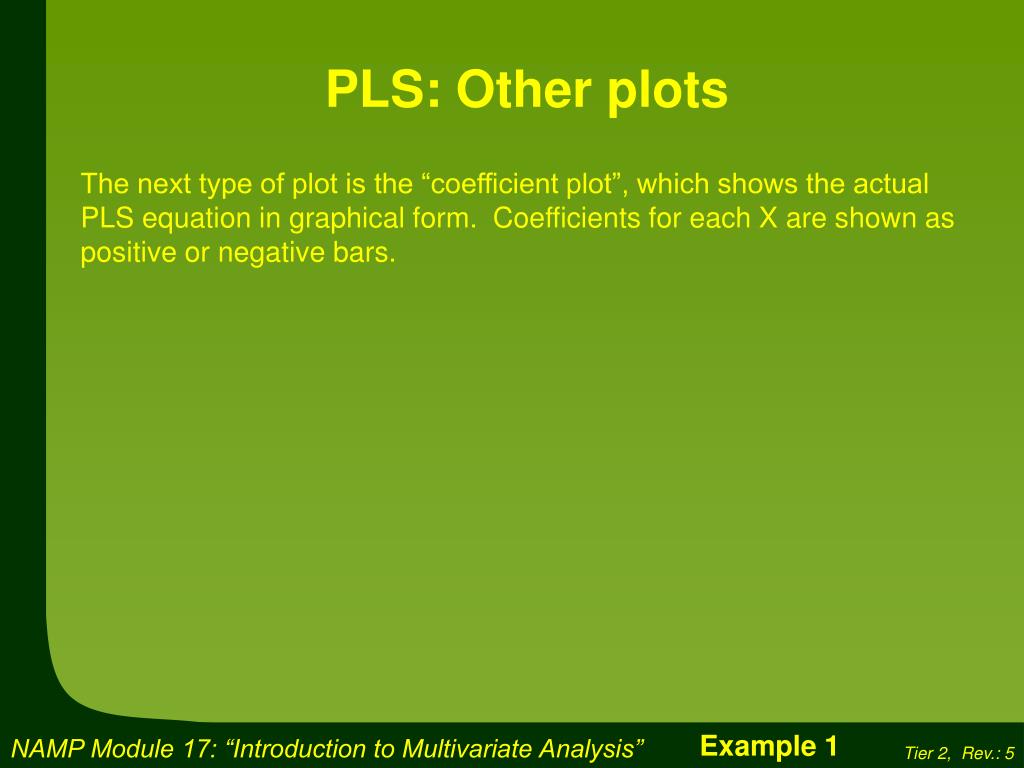 PLS: Other plots

The next type of plot is the “coefficient plot”, which shows the actual PLS equation in graphical form. Coefficients for each X are shown as positive or negative bars.

NAMP Module 17: “Introduction to Multivariate Analysis”

Example 1

Tier 2, Rev.: 5